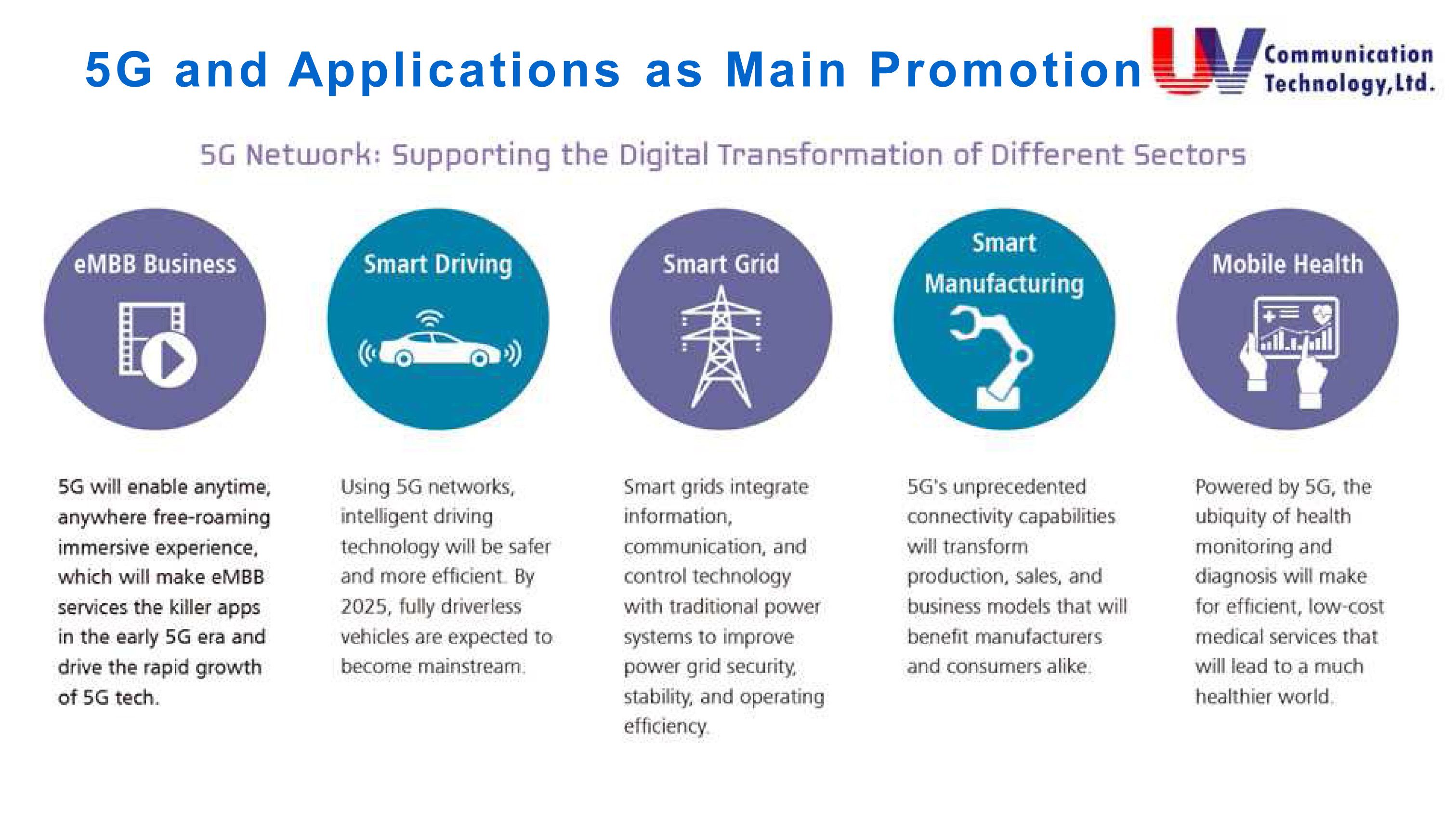 5G and Applications as Main Promotion

UV Communication Technology,Ltd.

5G Network: Supporting the Digital Transformation of Different Sectors

eMBB Business

5G will enable anytime, anywhere free-roaming immersive experience, which will make eMBB services the killer apps in the early 5G era and drive the rapid growth of 5G tech.

Smart Driving

Using 5G networks, intelligent driving technology will be safer and more efficient. By 2025, fully driverless vehicles are expected to become mainstream.

Smart Grid

Smart grids integrate information, communication, and control technology with traditional power systems to improve power grid security, stability, and operating efficiency.

Smart Manufacturing

5G's unprecedented connectivity capabilities will transform production, sales, and business models that will benefit manufacturers and consumers alike.

Mobile Health

Powered by 5G, the ubiquity of health monitoring and diagnosis will make for efficient, low-cost medical services that will lead to a much healthier world.